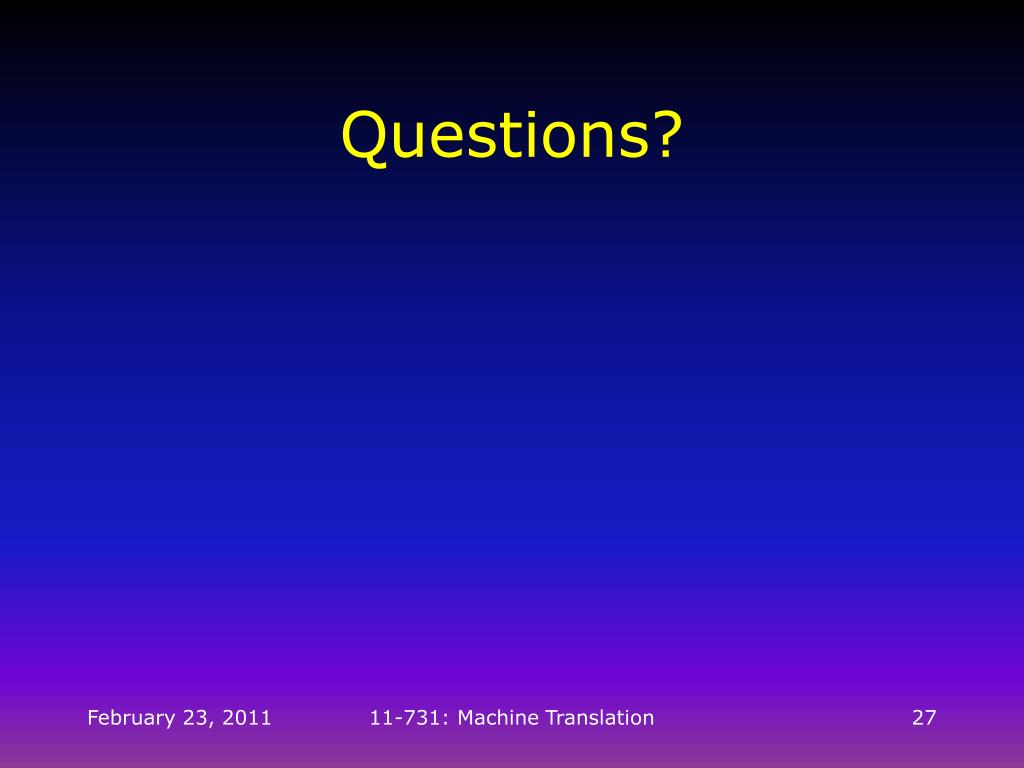 Questions?

February 23, 2011

11-731: Machine Translation

27